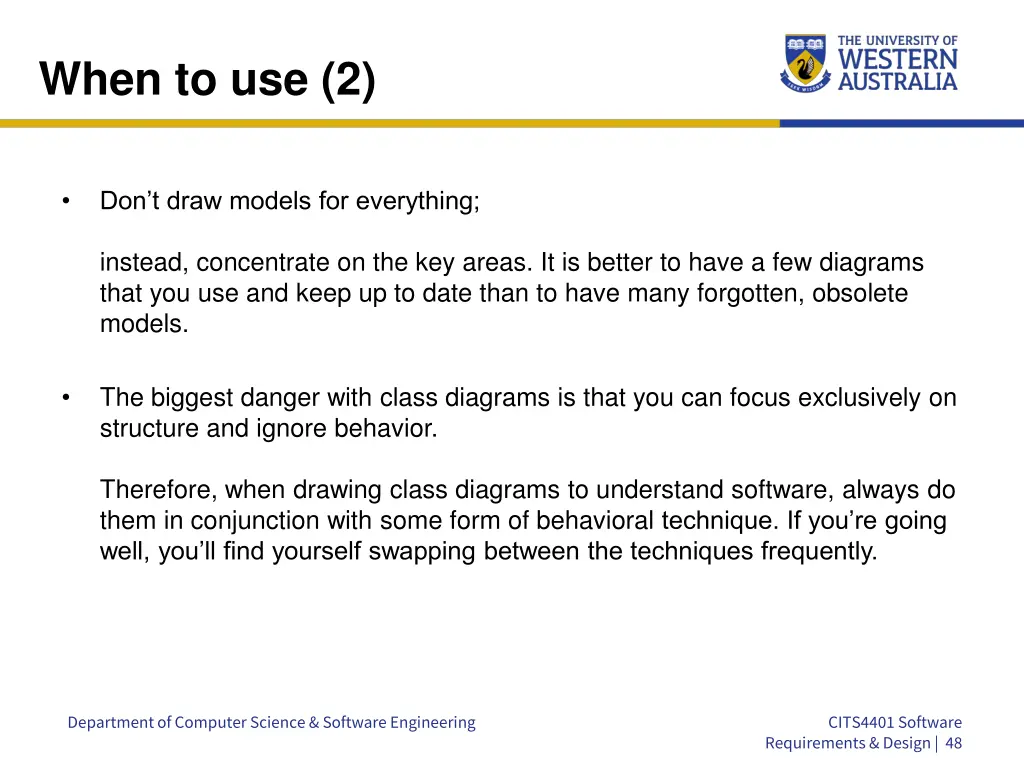 When to use (2)

THE UNIVERSITY OF WESTERN AUSTRALIA

• Don’t draw models for everything;

instead, concentrate on the key areas. It is better to have a few diagrams that you use and keep up to date than to have many forgotten, obsolete models.

• The biggest danger with class diagrams is that you can focus exclusively on structure and ignore behavior.

Therefore, when drawing class diagrams to understand software, always do them in conjunction with some form of behavioral technique. If you’re going well, you’ll find yourself swapping between the techniques frequently.

Department of Computer Science & Software Engineering

CITS4401 Software Requirements & Design | 48